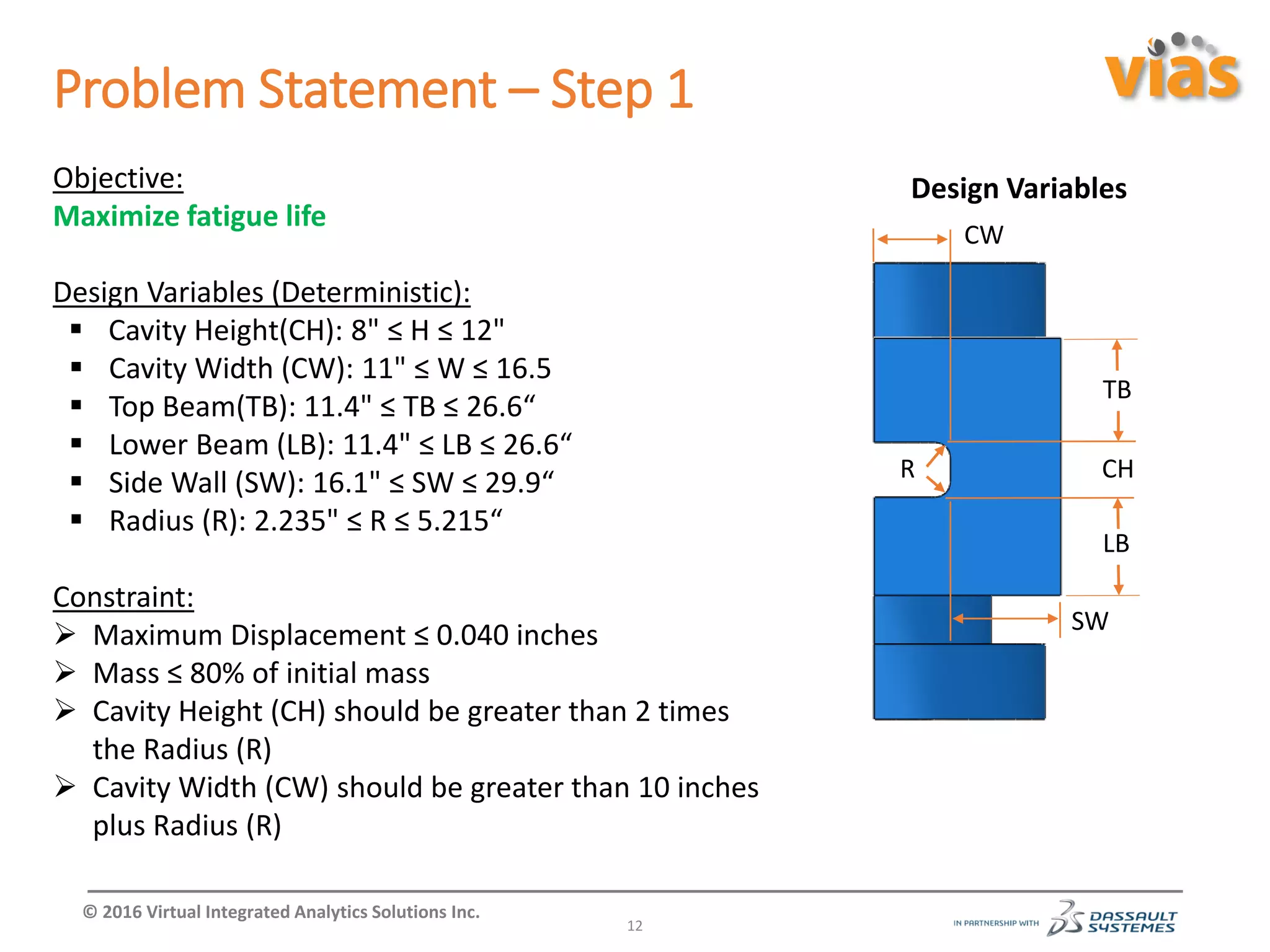 Problem Statement – Step 1

vias

Objective:
Maximize fatigue life

Design Variables (Deterministic):
▪ Cavity Height(CH): 8" ≤ H ≤ 12"
▪ Cavity Width (CW): 11" ≤ W ≤ 16.5
▪ Top Beam(TB): 11.4" ≤ TB ≤ 26.6“
▪ Lower Beam (LB): 11.4" ≤ LB ≤ 26.6“
▪ Side Wall (SW): 16.1" ≤ SW ≤ 29.9“
▪ Radius (R): 2.235" ≤ R ≤ 5.215“

Constraint:
➢ Maximum Displacement ≤ 0.040 inches
➢ Mass ≤ 80% of initial mass
➢ Cavity Height (CH) should be greater than 2 times the Radius (R)
➢ Cavity Width (CW) should be greater than 10 inches plus Radius (R)

Design Variables

CW

TB

R

CH

LB

SW

© 2016 Virtual Integrated Analytics Solutions Inc.

12

IN PARTNERSHIP WITH DASSAULT SYSTEMES